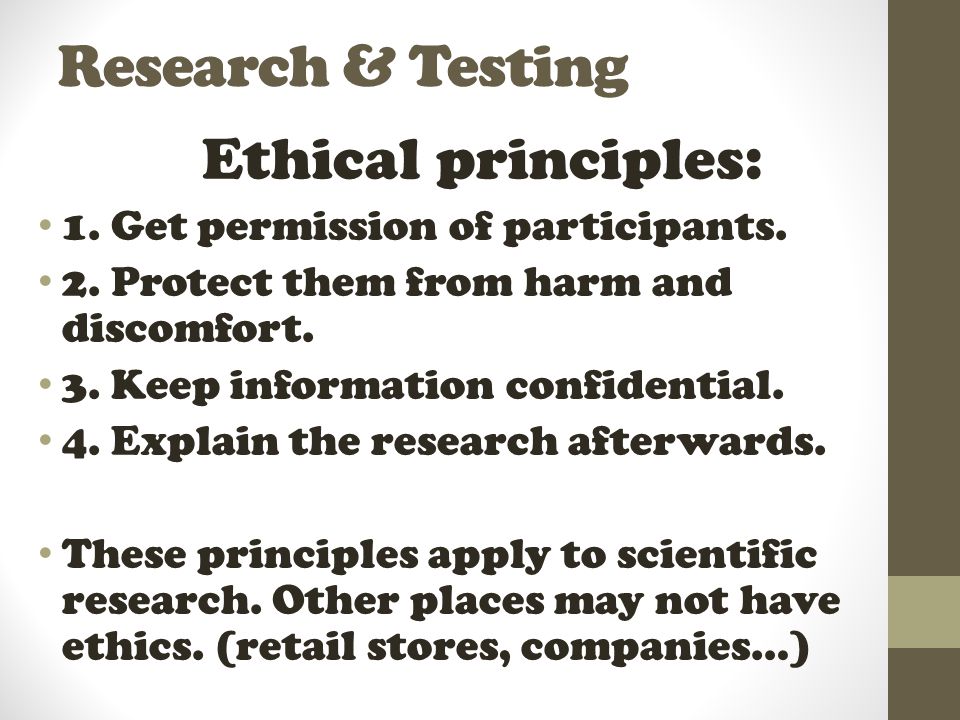 Research & Testing

Ethical principles:

• 1. Get permission of participants.
• 2. Protect them from harm and discomfort.
• 3. Keep information confidential.
• 4. Explain the research afterwards.

• These principles apply to scientific research. Other places may not have ethics. (retail stores, companies…)